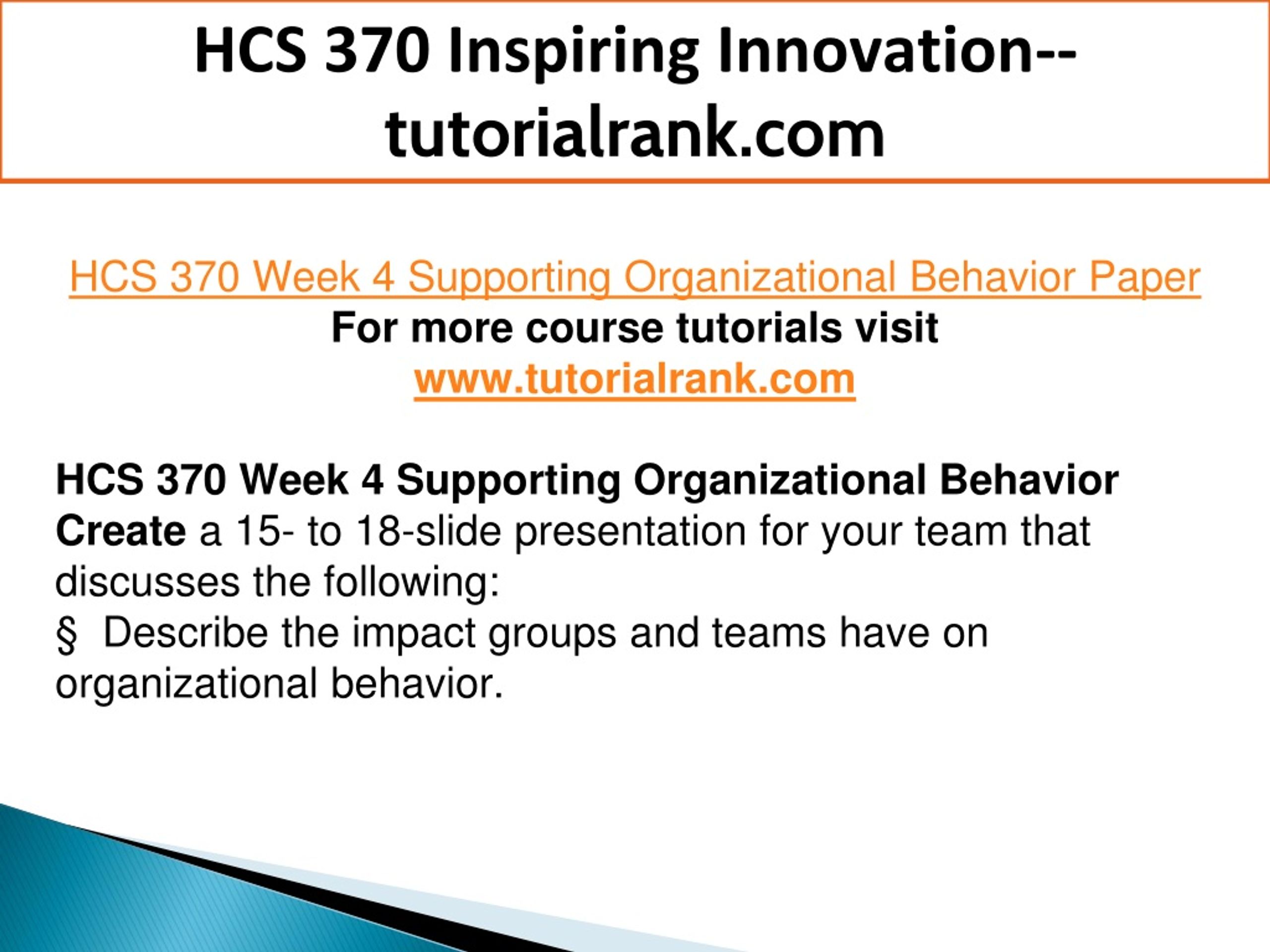 HCS 370 Inspiring Innovation--tutorialrank.com

HCS 370 Week 4 Supporting Organizational Behavior Paper
For more course tutorials visit
www.tutorialrank.com

HCS 370 Week 4 Supporting Organizational Behavior
Create a 15- to 18-slide presentation for your team that discusses the following:
§ Describe the impact groups and teams have on organizational behavior.